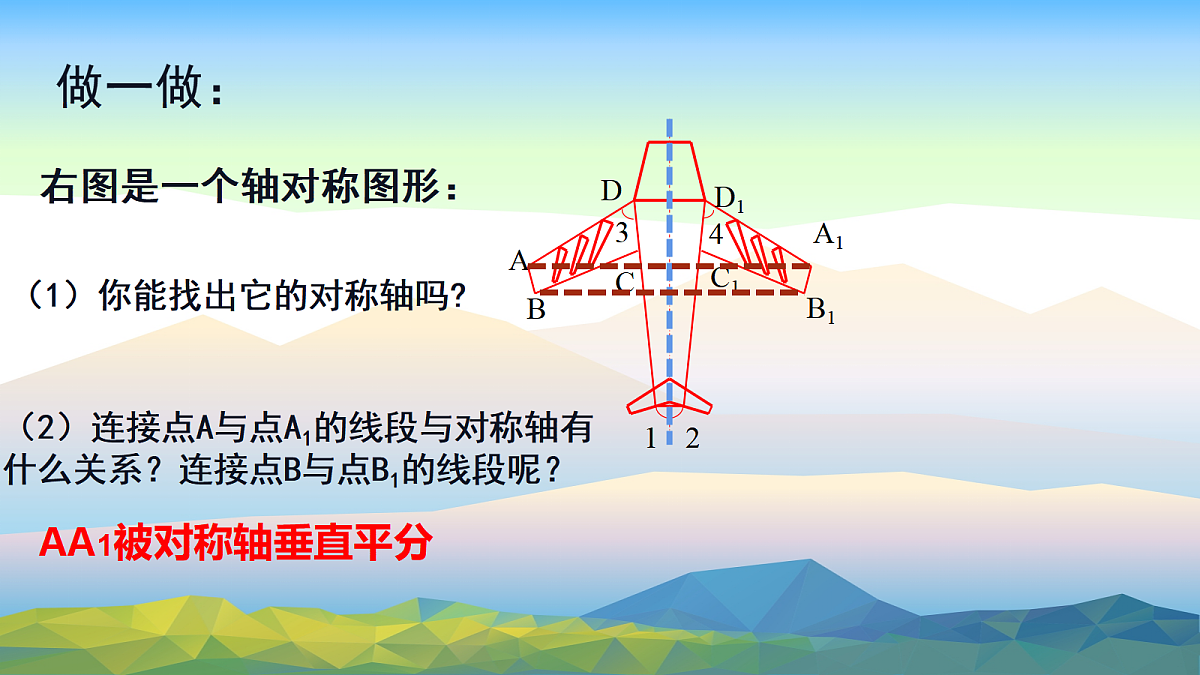 做一做：

右图是一个轴对称图形：

（1）你能找出它的对称轴吗?

（2）连接点A与点$A_1$的线段与对称轴有什么关系？连接点B与点$B_1$的线段呢？

$AA_1$被对称轴垂直平分

D $D_1$ 3 4 A $A_1$ C $C_1$ B $B_1$ 1 2